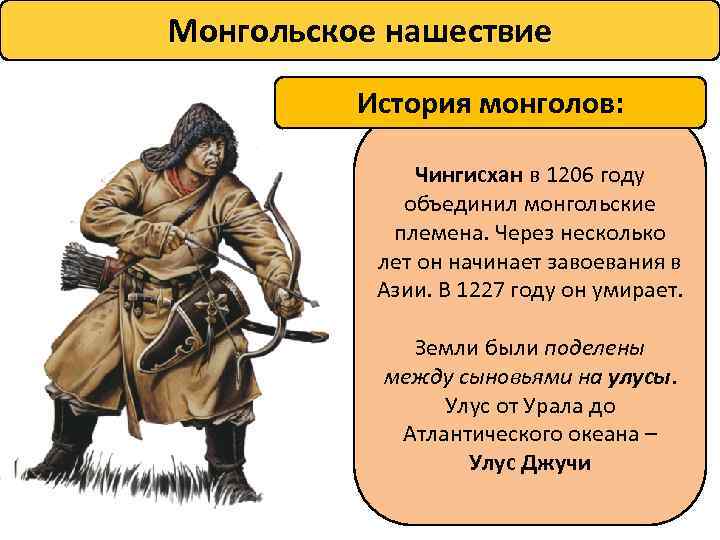 Монгольское нашествие

История монголов:

Чингисхан в 1206 году объединил монгольские племена. Через несколько лет он начинает завоевания в Азии. В 1227 году он умирает.

Земли были поделены между сыновьями на улусы. Улус от Урала до Атлантического океана – Улус Джучи